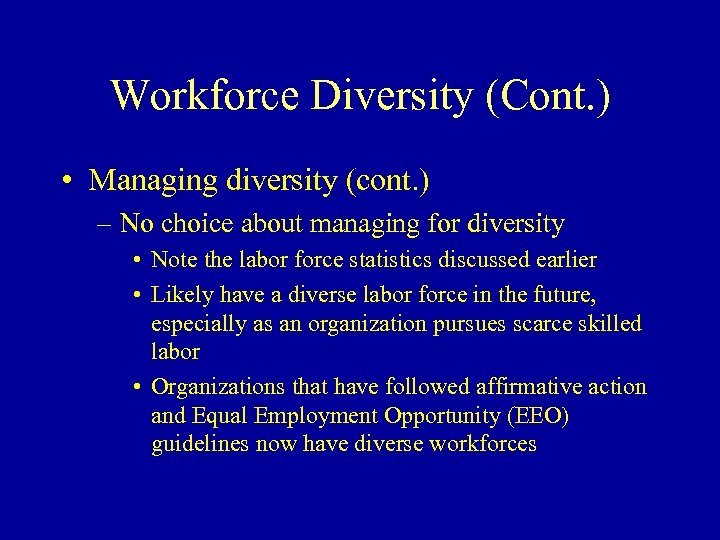 Workforce Diversity (Cont.)

• Managing diversity (cont.)
– No choice about managing for diversity
• Note the labor force statistics discussed earlier
• Likely have a diverse labor force in the future, especially as an organization pursues scarce skilled labor
• Organizations that have followed affirmative action and Equal Employment Opportunity (EEO) guidelines now have diverse workforces